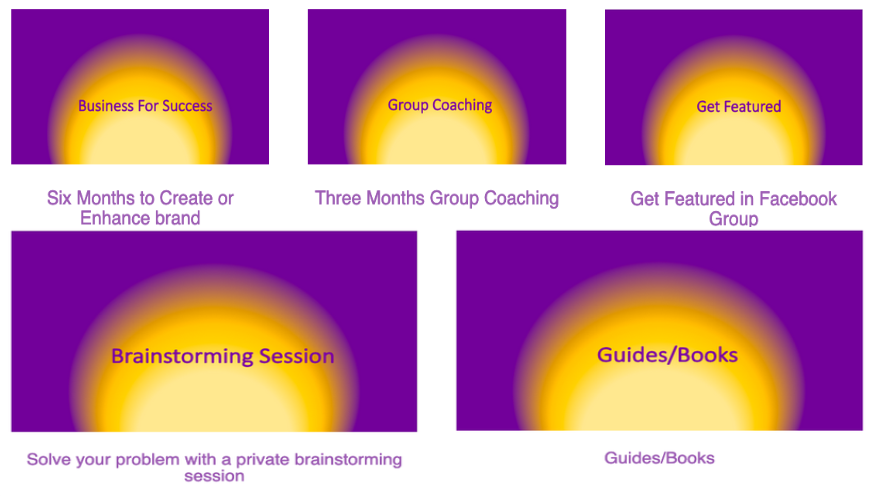 Business For Success

Six Months to Create or Enhance brand

Group Coaching

Three Months Group Coaching

Get Featured

Get Featured in Facebook Group

Brainstorming Session

Solve your problem with a private brainstorming session

Guides/Books

Guides/Books